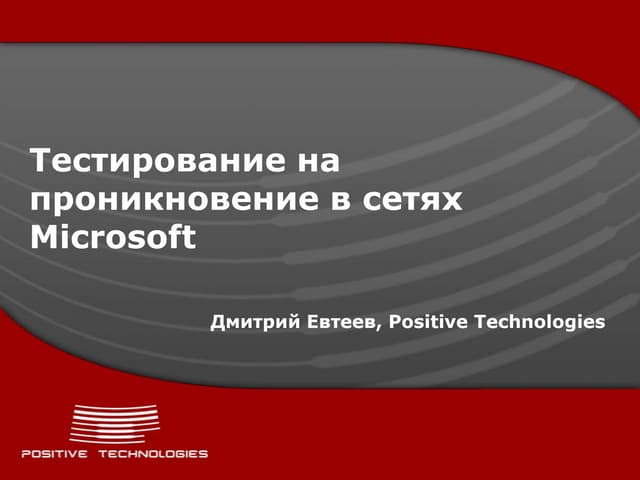 Тестирование на проникновение в сетях Microsoft

Дмитрий Евтеев, Positive Technologies

POSITIVE TECHNOLOGIES